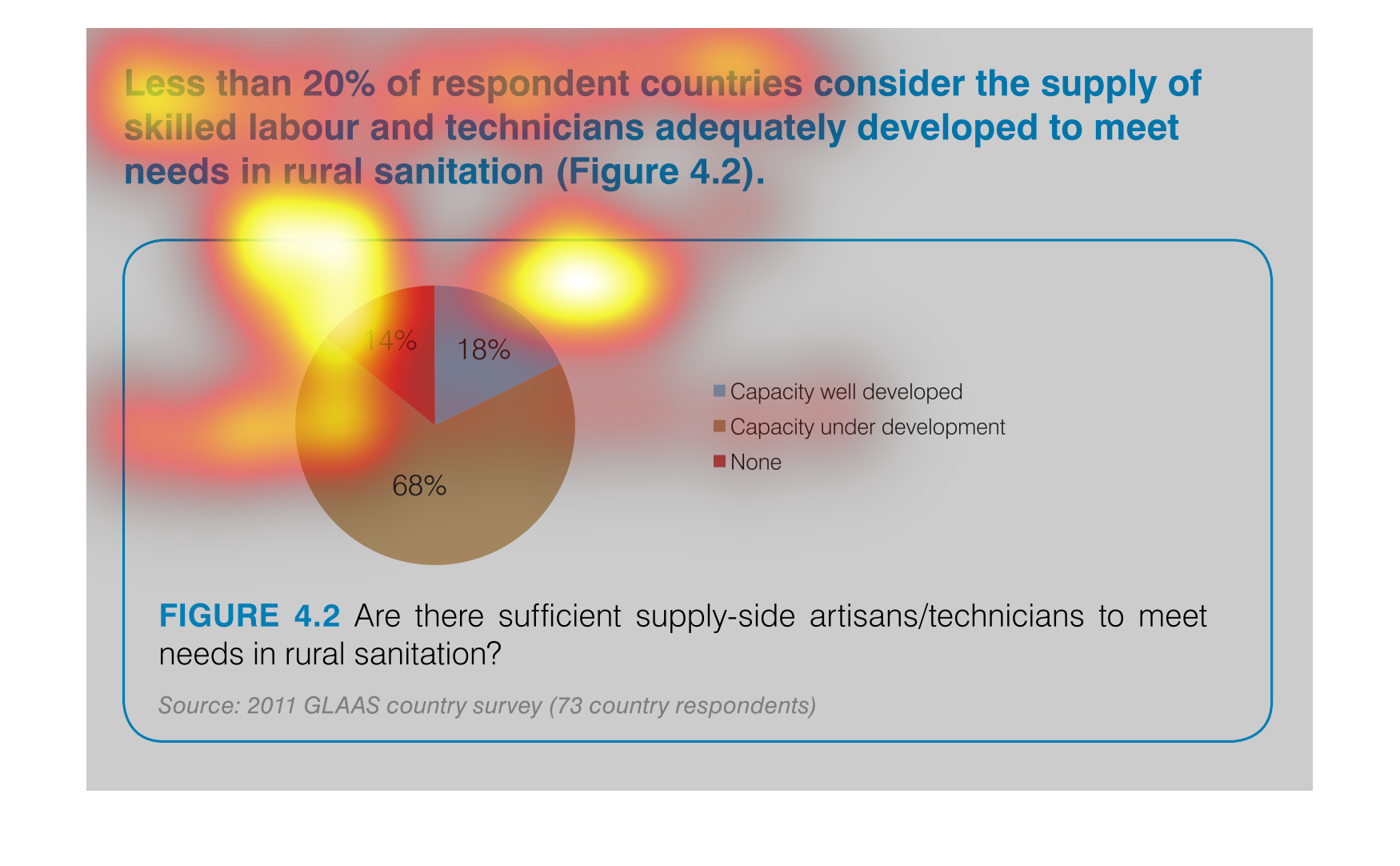 Less than 20% of respondent countries consider the supply of skilled labour and technicians adequately developed to meet needs in rural sanitation (Figure 4.2).

14%

18%

68%

Capacity well developed
Capacity under development
None

FIGURE 4.2 Are there sufficient supply-side artisans/technicians to meet needs in rural sanitation?

Source: 2011 GLAAS country survey (73 country respondents)